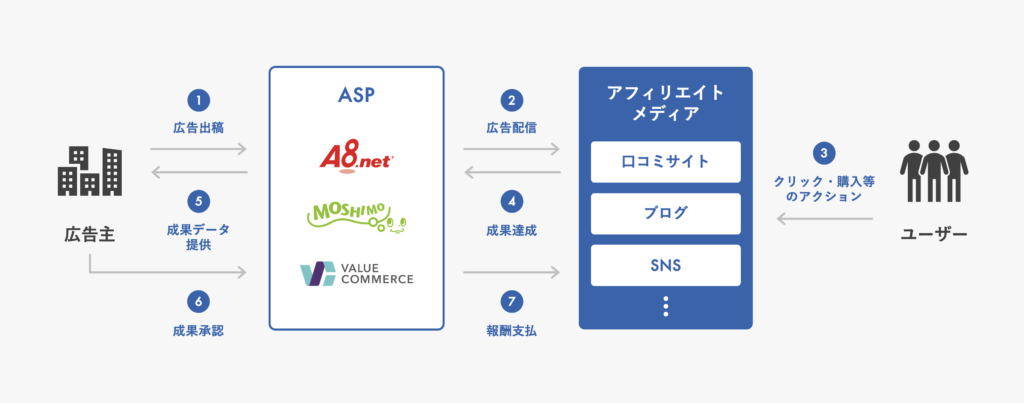 広告主

1
広告出稿

5
成果データ提供

6
成果承認

ASP

A8.net

MOSHIMO

VALUE COMMERCE

2
広告配信

4
成果達成

7
報酬支払

アフィリエイトメディア

口コミサイト

ブログ

SNS

3
クリック・購入等のアクション

ユーザー